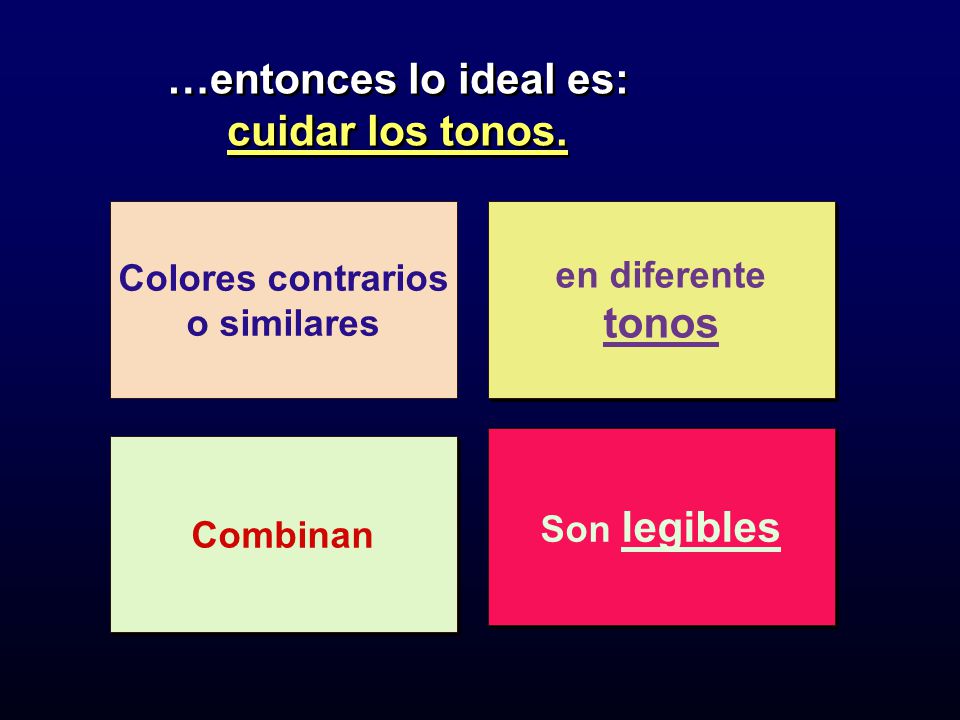 …entonces lo ideal es:
cuidar los tonos.

Colores contrarios o similares

en diferente tonos

Combinan

Son legibles